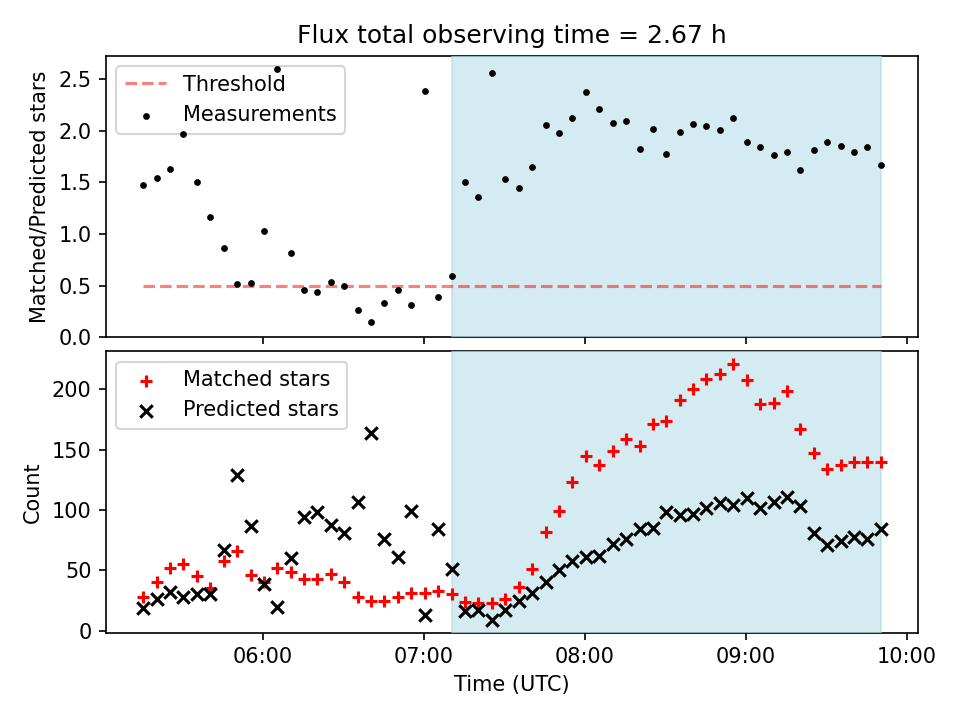 Flux total observing time = 2.67 h

Threshold
Measurements

Matched/Predicted stars

2.5
2.0
1.5
1.0
0.5
0.0

Matched stars
Predicted stars

Count

200
150
100
50
0

06:00
07:00
08:00
09:00
10:00

Time (UTC)